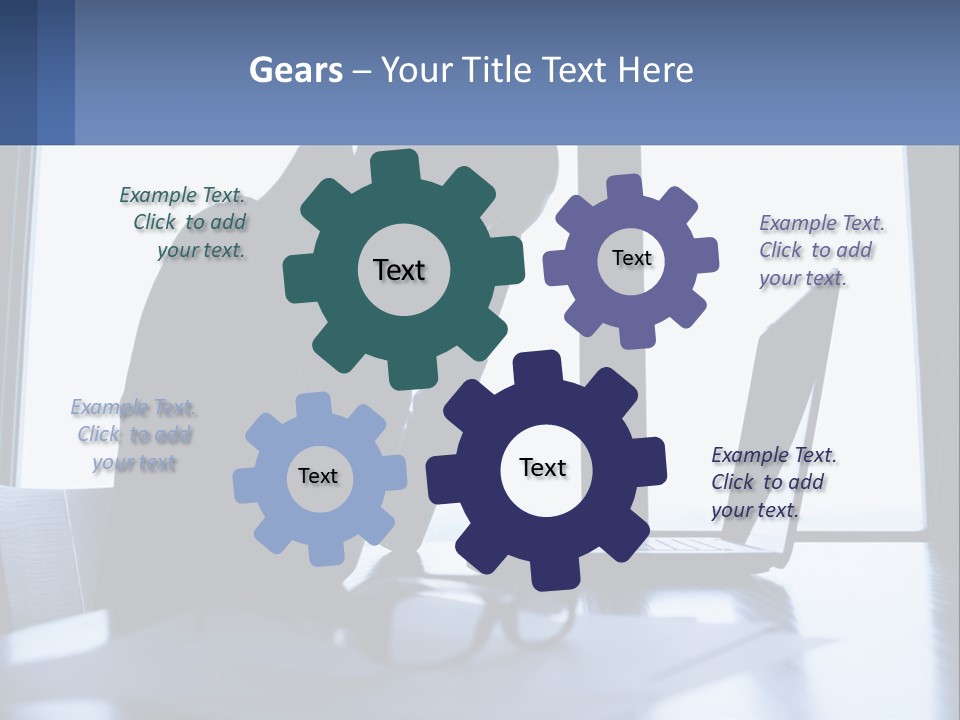 Gears – Your Title Text Here

Example Text. Click to add your text.

Text

Text

Example Text. Click to add your text.

Example Text. Click to add your text

Text

Text

Example Text. Click to add your text.